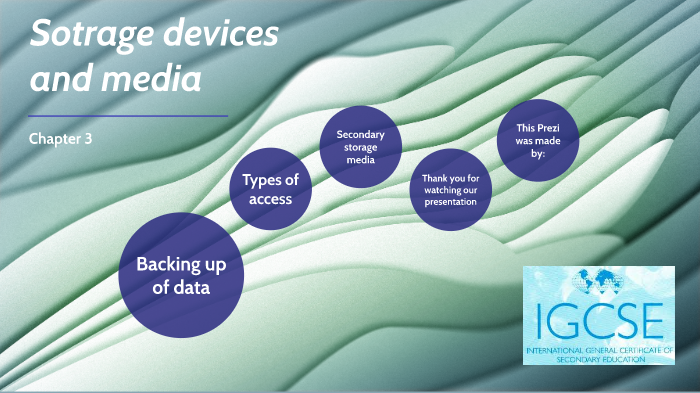 Sotrage devices and media

Chapter 3

Backing up of data

Types of access

Secondary storage media

Thank you for watching our presentation

This Prezi was made by:

IGCSE
INTERNATIONAL GENERAL CERTIFICATE OF SECONDARY EDUCATION